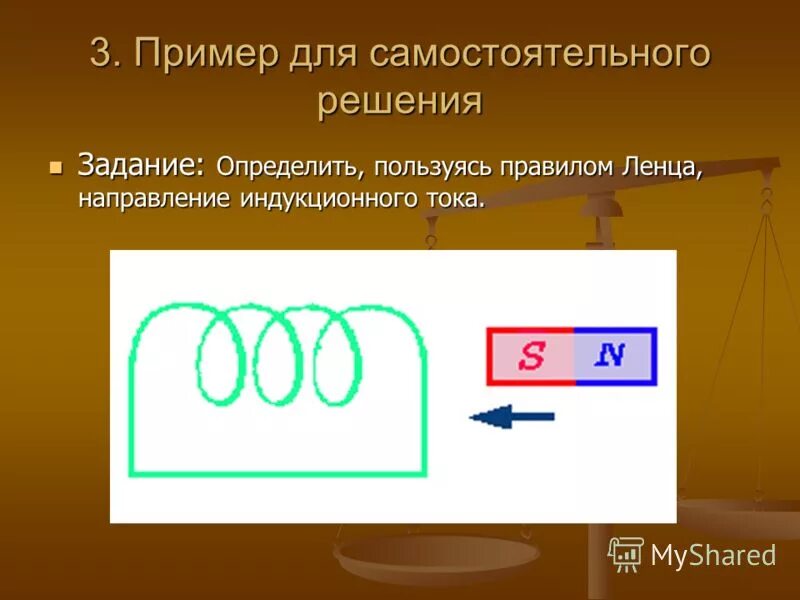 3. Пример для самостоятельного решения

Задание: Определить, пользуясь правилом Ленца, направление индукционного тока.

S N

MyShared